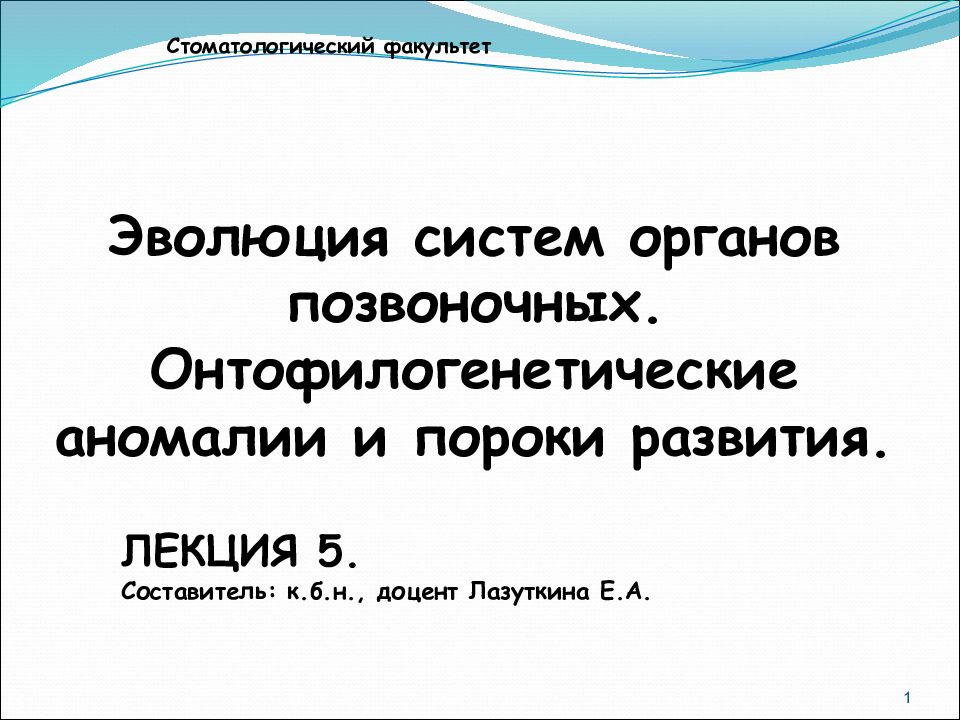 Стоматологический факультет

Эволюция систем органов позвоночных. Онтофилогенетические аномалии и пороки развития.

ЛЕКЦИЯ 5.
Составитель: к.б.н., доцент Лазуткина Е.А.

1